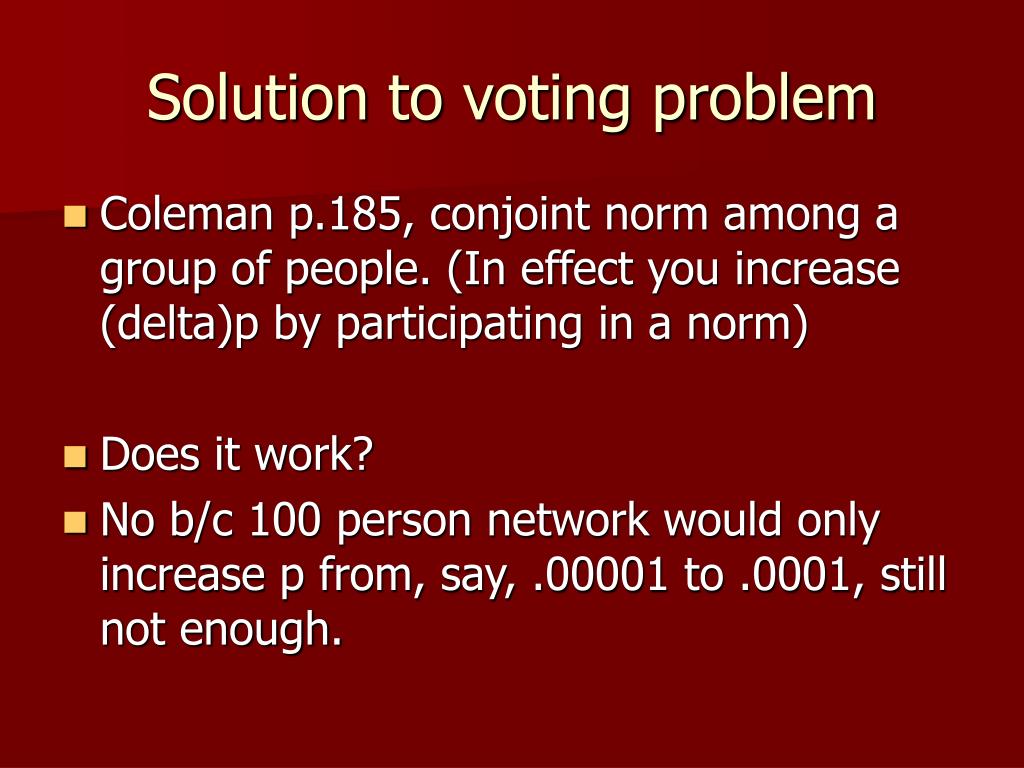 Solution to voting problem

Coleman p.185, conjoint norm among a group of people. (In effect you increase (delta)p by participating in a norm)

Does it work?

No b/c 100 person network would only increase p from, say, .00001 to .0001, still not enough.